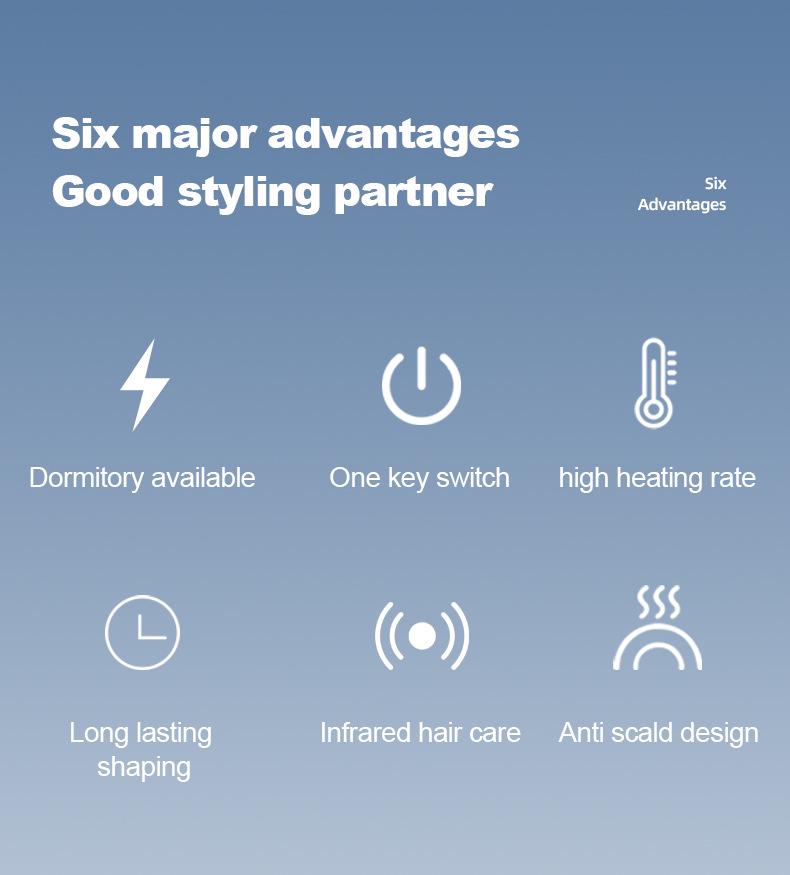 Six major advantages
Good styling partner

Six
Advantages

Dormitory available

One key switch

high heating rate

Long lasting shaping

Infrared hair care

Anti scald design